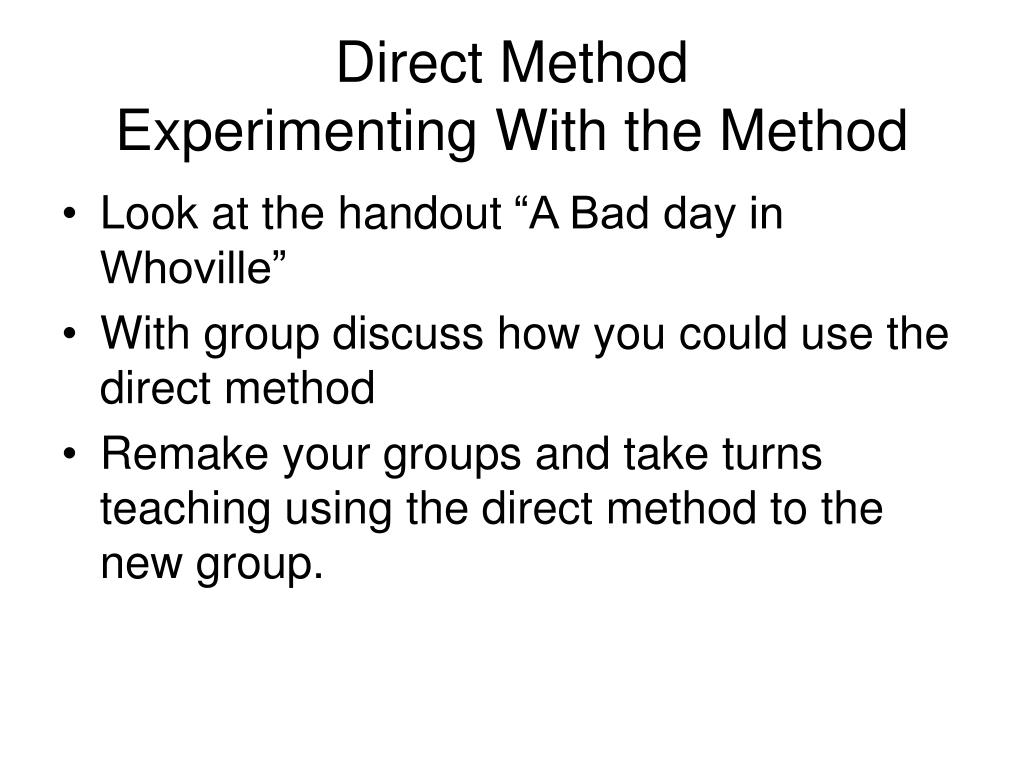 Direct Method
Experimenting With the Method

• Look at the handout “A Bad day in Whoville”
• With group discuss how you could use the direct method
• Remake your groups and take turns teaching using the direct method to the new group.